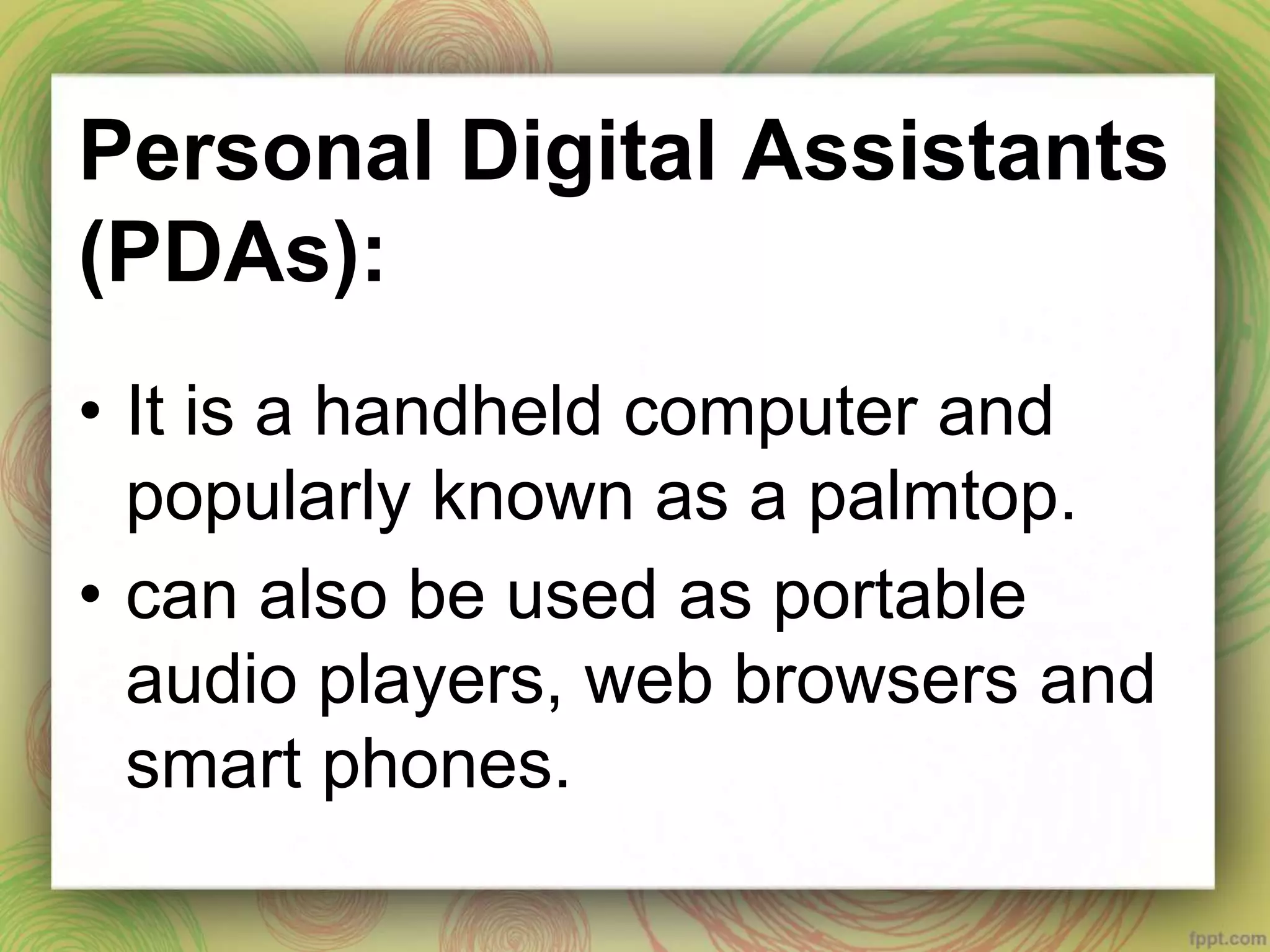 Personal Digital Assistants (PDAs):

• It is a handheld computer and popularly known as a palmtop.
• can also be used as portable audio players, web browsers and smart phones.

fppt.com